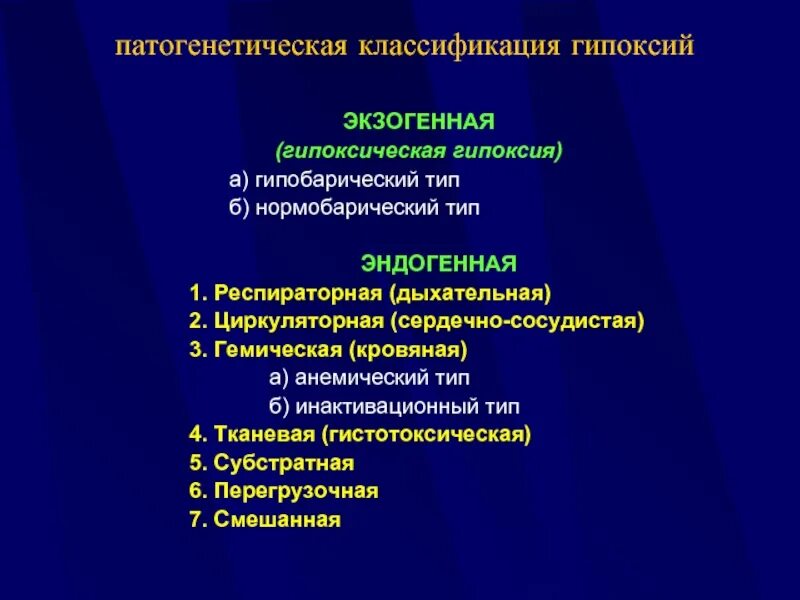 патогенетическая классификация гипоксий

ЭКЗОГЕННАЯ
(гипоксическая гипоксия)
а) гипобарический тип
б) нормобарический тип

ЭНДОГЕННАЯ
1. Респираторная (дыхательная)
2. Циркуляторная (сердечно-сосудистая)
3. Гемическая (кровяная)
а) анемический тип
б) инактивационный тип
4. Тканевая (гистотоксическая)
5. Субстратная
6. Перегрузочная
7. Смешанная